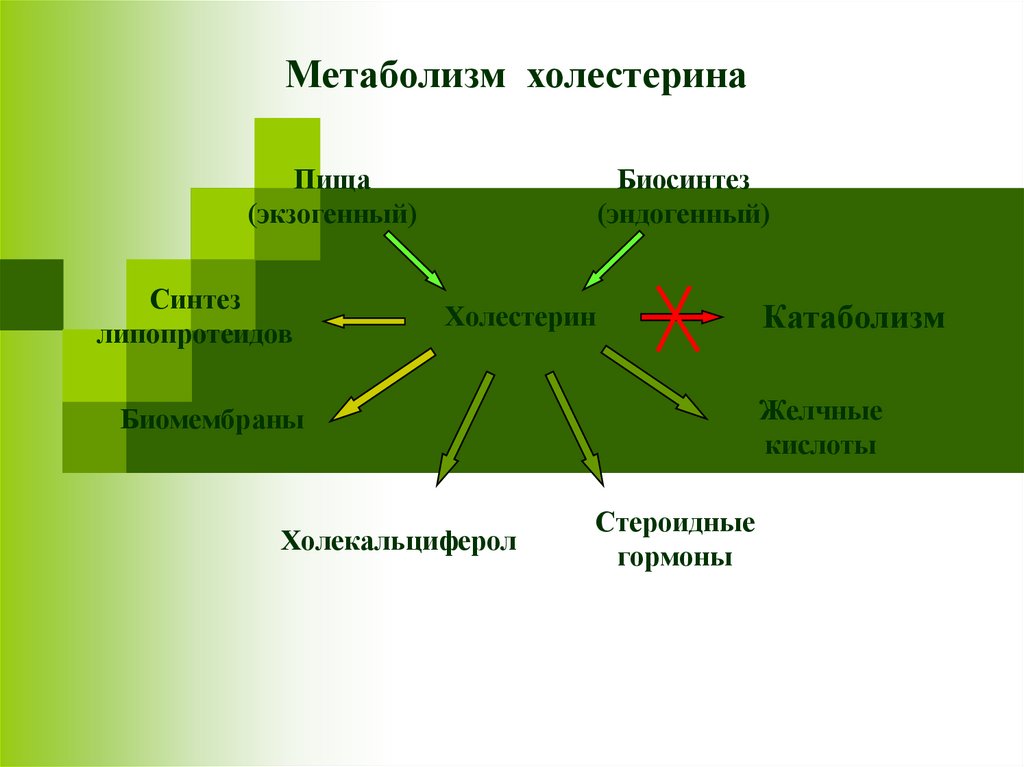 Метаболизм холестерина

Пища
(экзогенный)

Биосинтез
(эндогенный)

Синтез
липопротеидов

Холестерин

Катаболизм

Биомембраны

Желчные
кислоты

Холекальциферол

Стероидные
гормоны